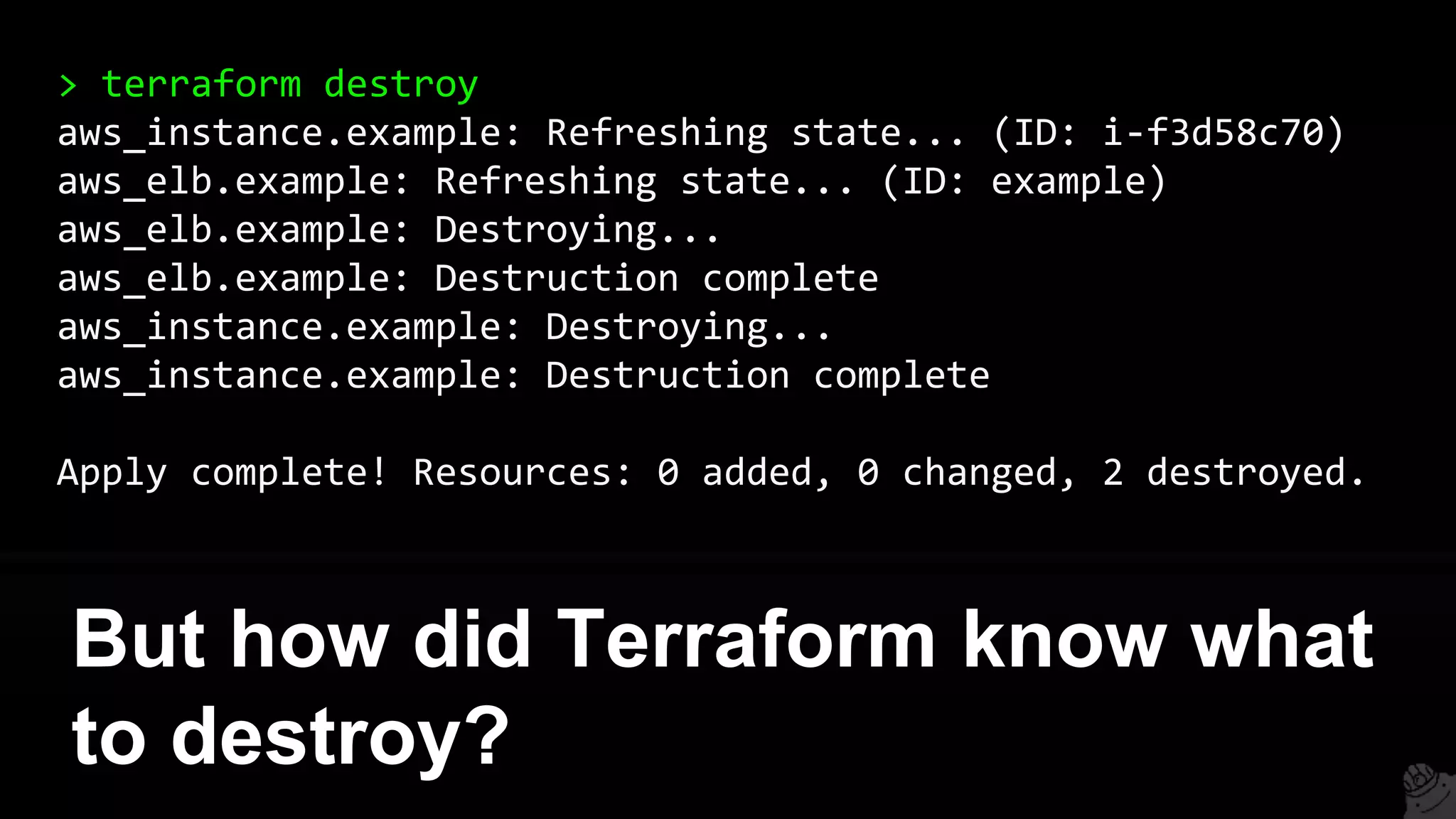 > terraform destroy
aws_instance.example: Refreshing state... (ID: i-f3d58c70)
aws_elb.example: Refreshing state... (ID: example)
aws_elb.example: Destroying...
aws_elb.example: Destruction complete
aws_instance.example: Destroying...
aws_instance.example: Destruction complete

Apply complete! Resources: 0 added, 0 changed, 2 destroyed.

But how did Terraform know what to destroy?